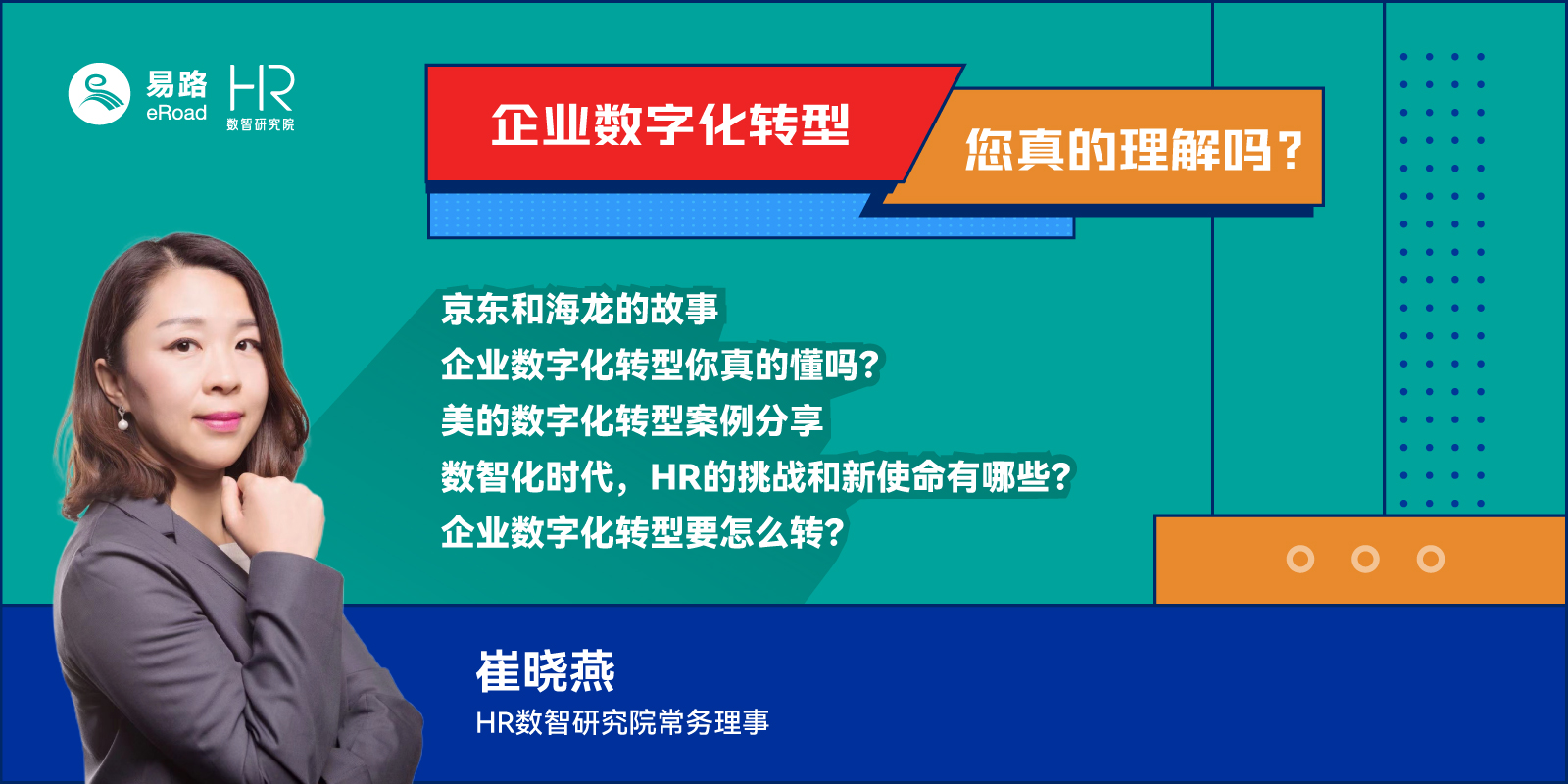 易路
eRoad

HR
数智研究院

企业数字化转型

您真的理解吗？

京东和海龙的故事
企业数字化转型你真的懂吗？
美的数字化转型案例分享
数智化时代，HR的挑战和新使命有哪些？
企业数字化转型要怎么转？

崔晓燕
HR数智研究院常务理事